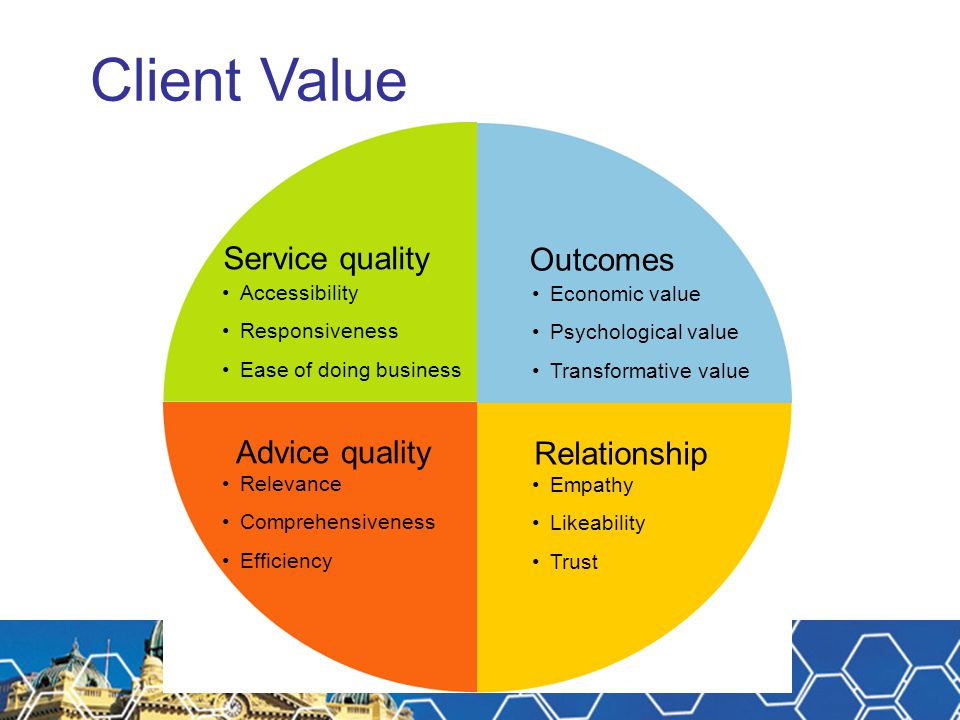 Client Value

Service quality
• Accessibility
• Responsiveness
• Ease of doing business

Outcomes
• Economic value
• Psychological value
• Transformative value

Advice quality
• Relevance
• Comprehensiveness
• Efficiency

Relationship
• Empathy
• Likeability
• Trust